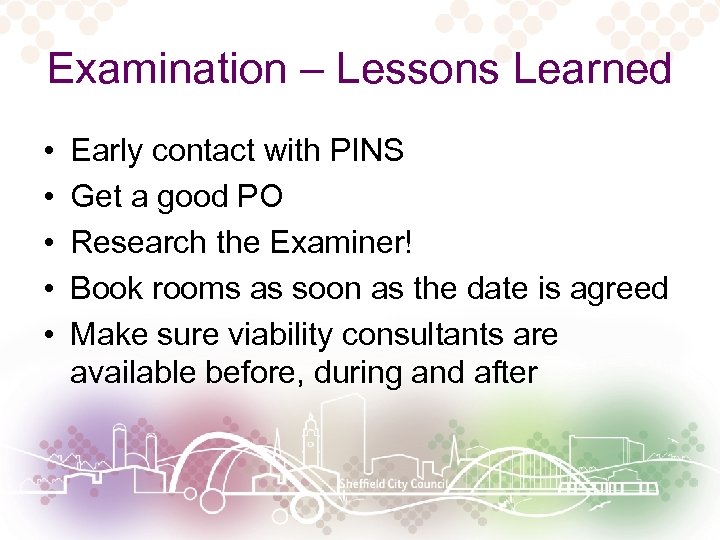 Examination – Lessons Learned

• Early contact with PINS
• Get a good PO
• Research the Examiner!
• Book rooms as soon as the date is agreed
• Make sure viability consultants are available before, during and after

Sheffield City Council